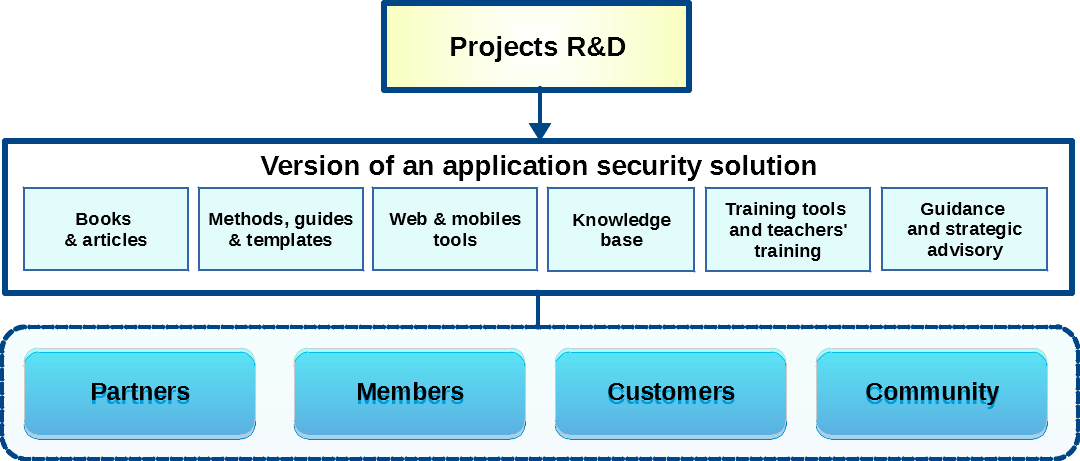 Projects R&D

Version of an application security solution

Books & articles

Methods, guides & templates

Web & mobiles tools

Knowledge base

Training tools and teachers' training

Guidance and strategic advisory

Partners

Members

Customers

Community